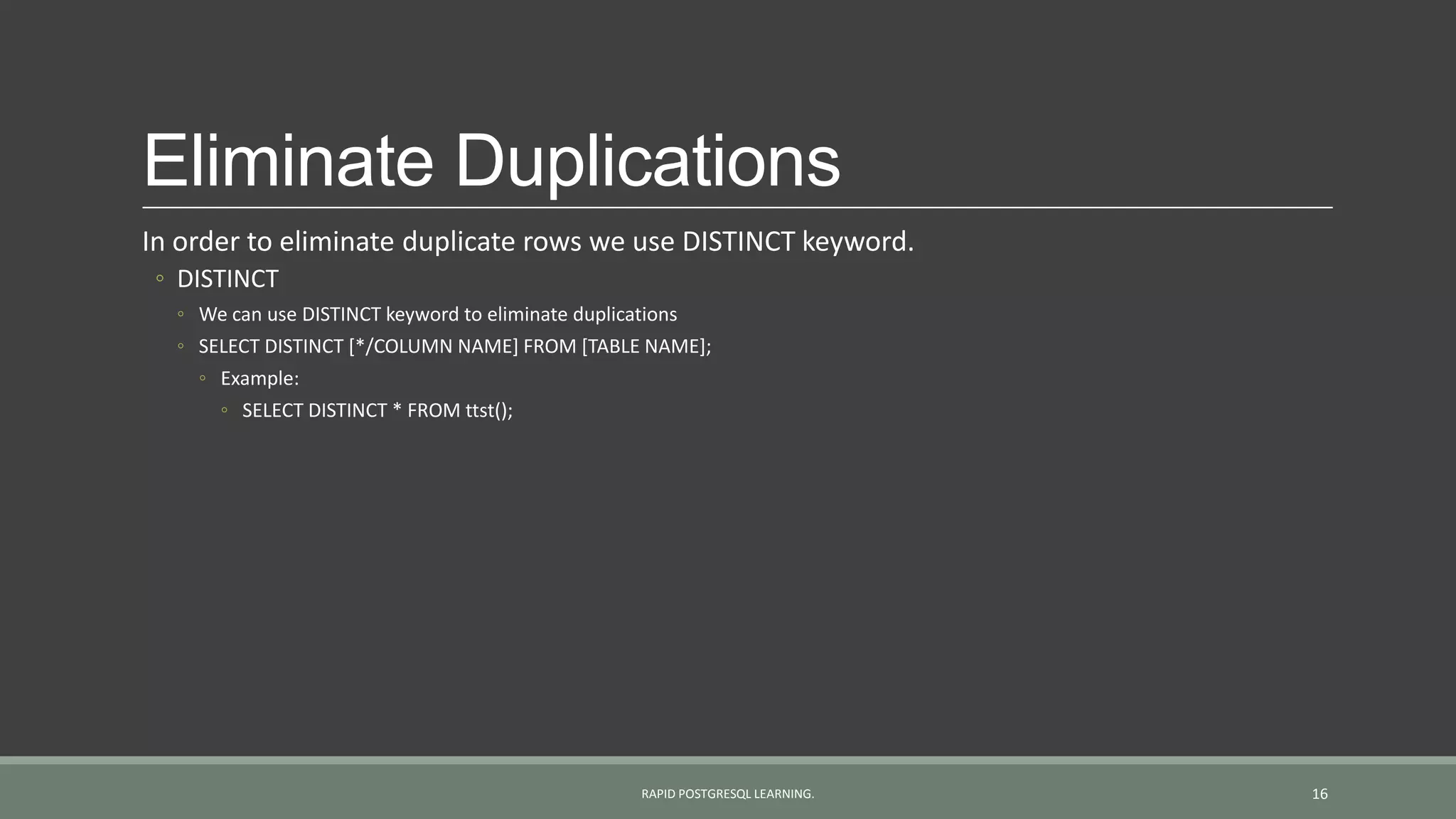 Eliminate Duplications

In order to eliminate duplicate rows we use DISTINCT keyword.

◦ DISTINCT
◦ We can use DISTINCT keyword to eliminate duplications
◦ SELECT DISTINCT [*/COLUMN NAME] FROM [TABLE NAME];
◦ Example:
◦ SELECT DISTINCT * FROM ttst();

RAPID POSTGRESQL LEARNING.

16